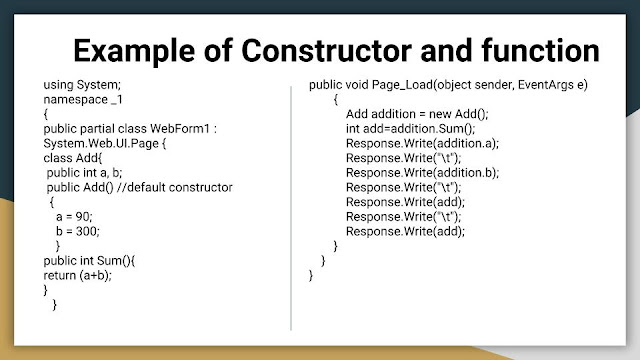 Example of Constructor and function

using System;
namespace _1
{
public partial class WebForm1 :
System.Web.UI.Page {
class Add{
public int a, b;
public Add() //default constructor
{
a = 90;
b = 300;
}
public int Sum(){
return (a+b);
}
}

public void Page_Load(object sender, EventArgs e)
{
Add addition = new Add();
int add=addition.Sum();
Response.Write(addition.a);
Response.Write("\t");
Response.Write(addition.b);
Response.Write("\t");
Response.Write(add);
Response.Write("\t");
Response.Write(add);
}
}
}